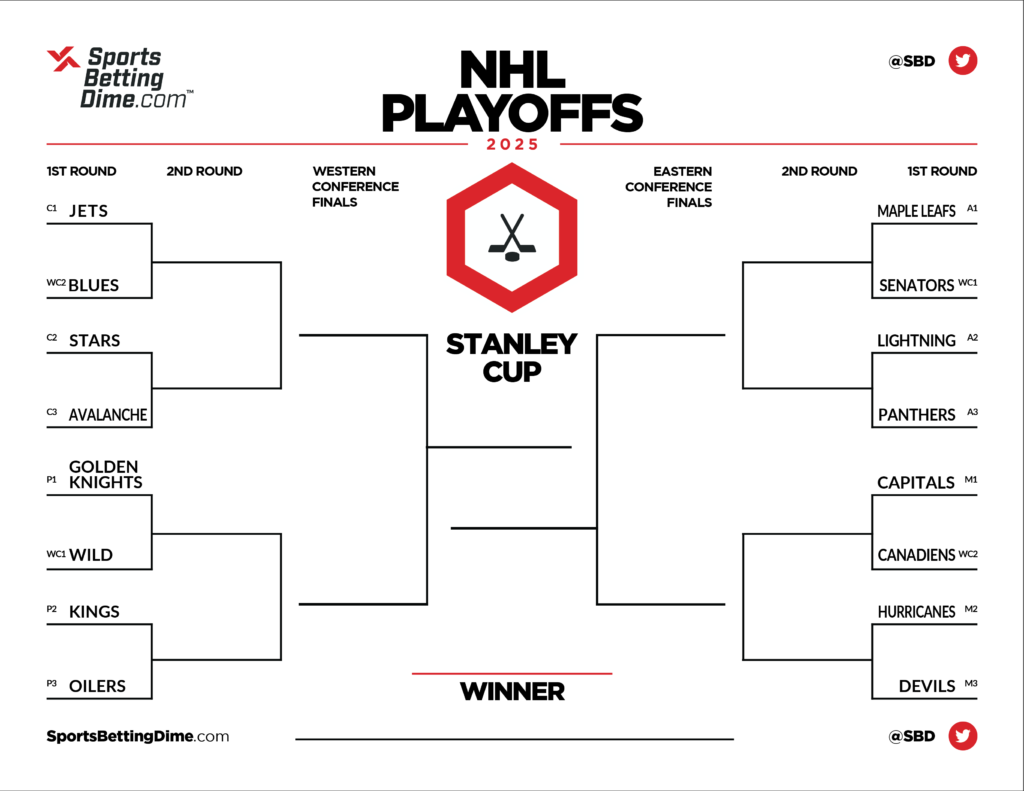 Sports Betting Dime.com™

NHL PLAYOFFS
2025

@SBD

1ST ROUND
2ND ROUND
WESTERN CONFERENCE FINALS

C1 JETS
WC2 BLUES
C2 STARS
C3 AVALANCHE
P1 GOLDEN KNIGHTS
WC1 WILD
P2 KINGS
P3 OILERS

STANLEY CUP

WINNER

EASTERN CONFERENCE FINALS
2ND ROUND
1ST ROUND

MAPLE LEAFS A1
SENATORS WC1
LIGHTNING A2
PANTHERS A3
CAPITALS M1
CANADIENS WC2
HURRICANES M2
DEVILS M3

SportsBettingDime.com

@SBD